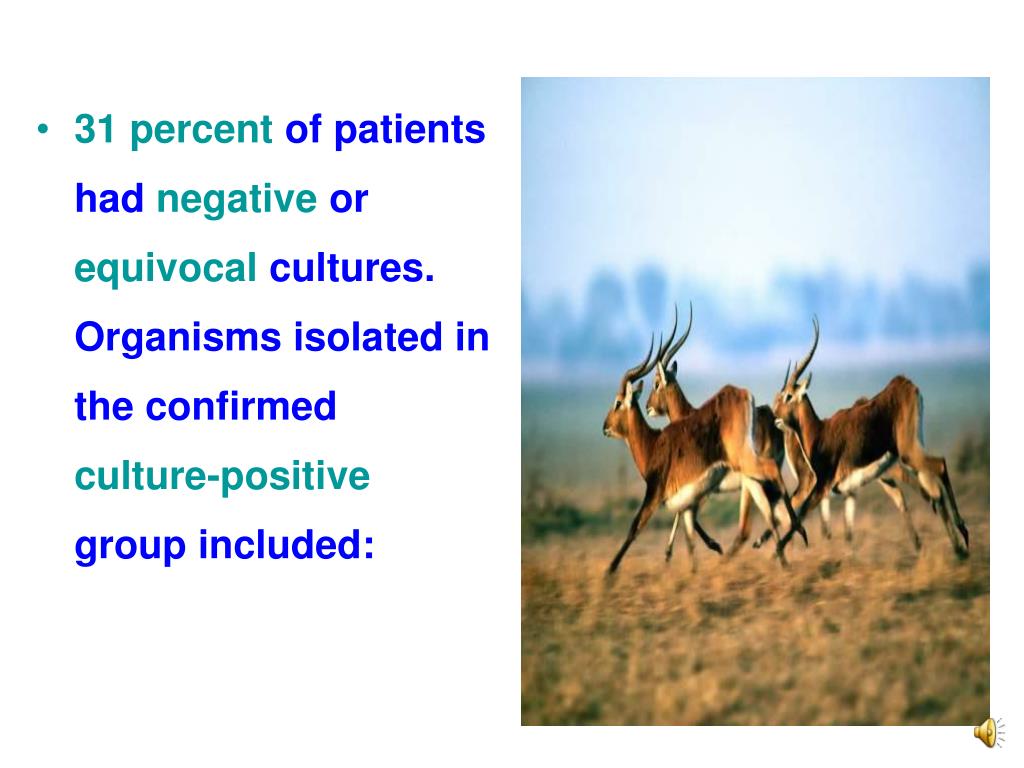 • 31 percent of patients had negative or equivocal cultures. Organisms isolated in the confirmed culture-positive group included: